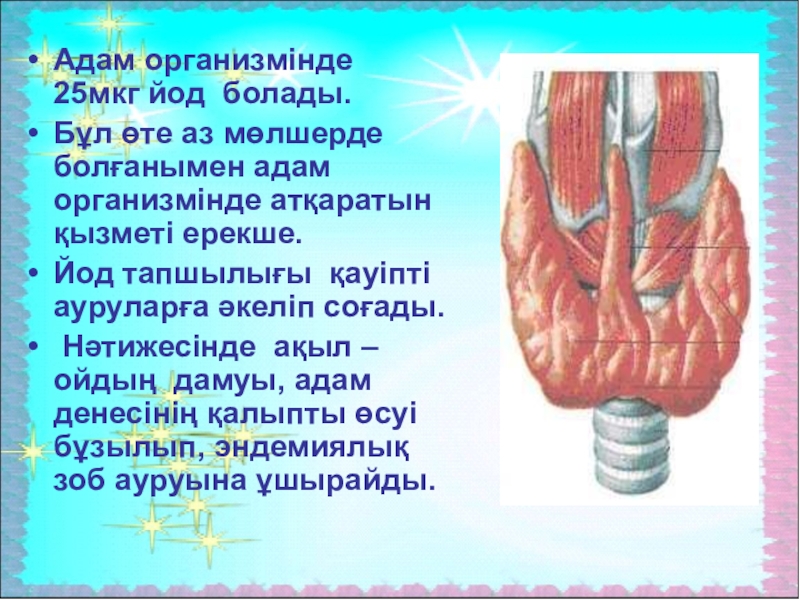 • Адам организмінде 25мкг йод болады.

• Бұл өте аз мөлшерде болғанымен адам организмінде атқаратын қызметі ерекше.

• Йод тапшылығы қауіпті ауруларға әкеліп соғады.

• Нәтижесінде ақыл – ойдың дамуы, адам денесінің қалыпты өсуі бұзылып, эндемиялық зоб ауруына ұшырайды.